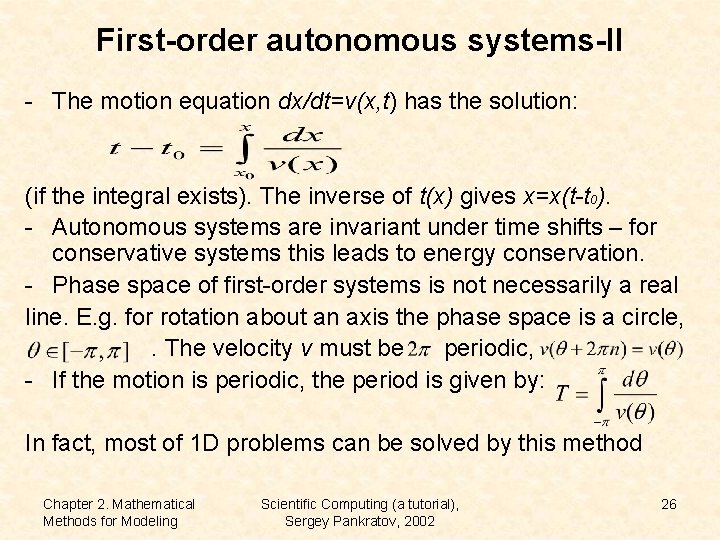 First-order autonomous systems-II

- The motion equation $dx/dt=v(x,t)$ has the solution:

$t - t_0 = \int_{x_0}^{x} \frac{dx}{v(x)}$

(if the integral exists). The inverse of $t(x)$ gives $x=x(t-t_0)$.

- Autonomous systems are invariant under time shifts – for conservative systems this leads to energy conservation.

- Phase space of first-order systems is not necessarily a real line. E.g. for rotation about an axis the phase space is a circle, $\theta \in [-\pi, \pi]$ . The velocity $v$ must be $2\pi$ periodic, $v(\theta + 2\pi n) = v(\theta)$

- If the motion is periodic, the period is given by: $T = \int_{-\pi}^{\pi} \frac{d\theta}{v(\theta)}$

In fact, most of 1D problems can be solved by this method

Chapter 2. Mathematical Methods for Modeling

Scientific Computing (a tutorial), Sergey Pankratov, 2002

26